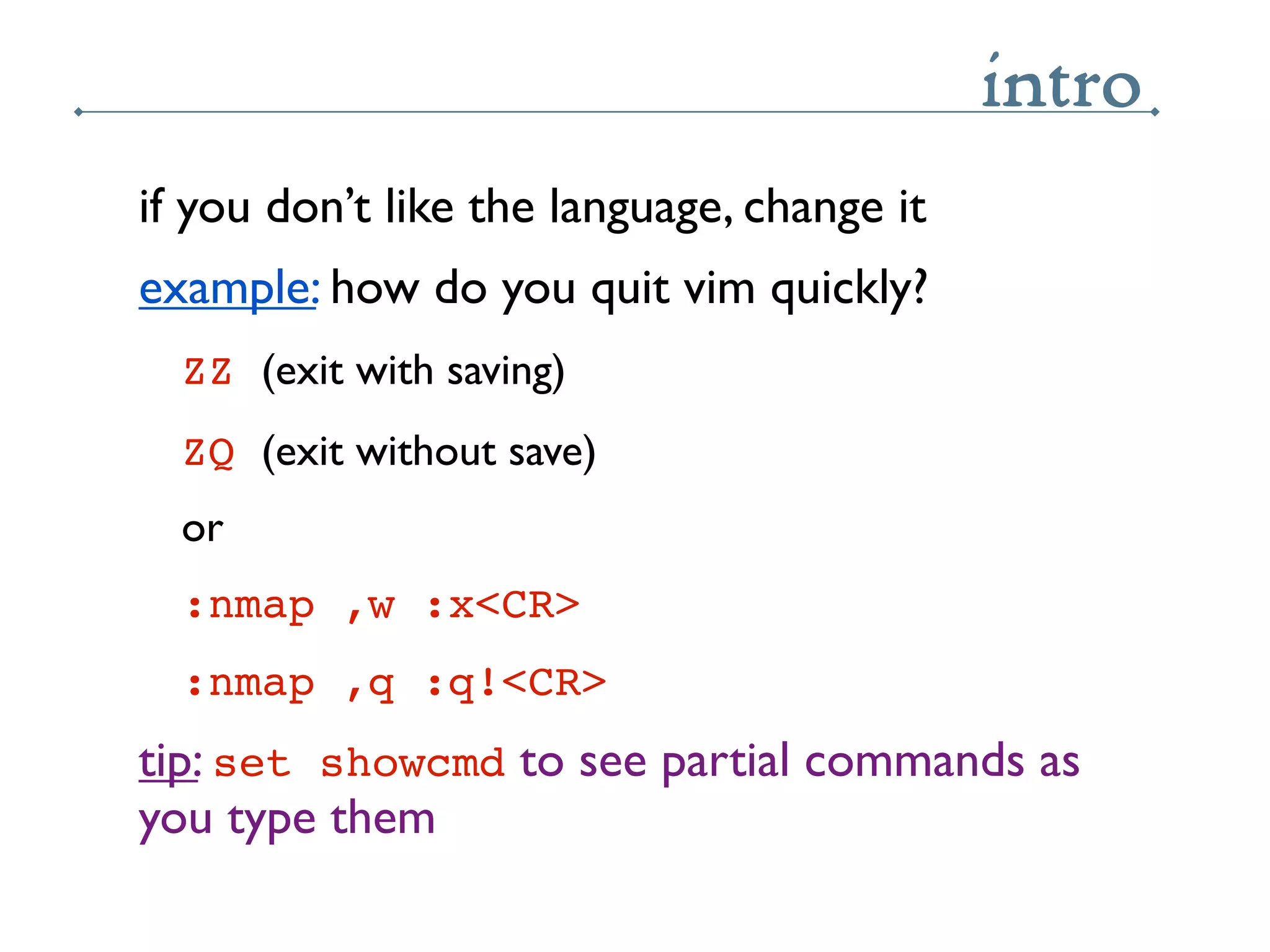 intro

if you don't like the language, change it

example: how do you quit vim quickly?

ZZ (exit with saving)

ZQ (exit without save)

or

:nmap ,w :x<CR>

:nmap ,q :q!<CR>

tip: set showcmd to see partial commands as you type them